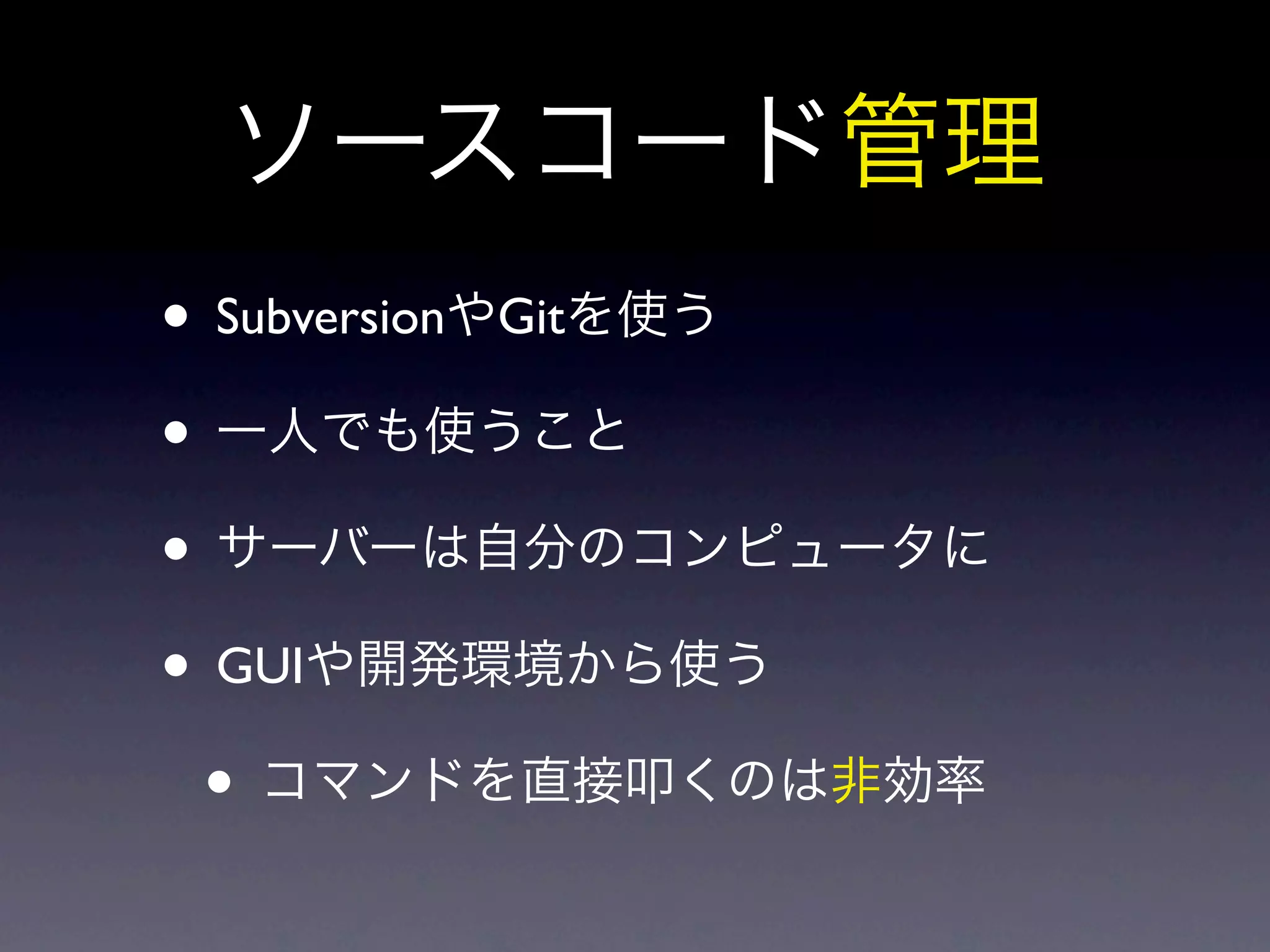 ソースコード管理

• SubversionやGitを使う

• 一人でも使うこと

• サーバーは自分のコンピュータに

• GUIや開発環境から使う

• コマンドを直接叩くのは非効率